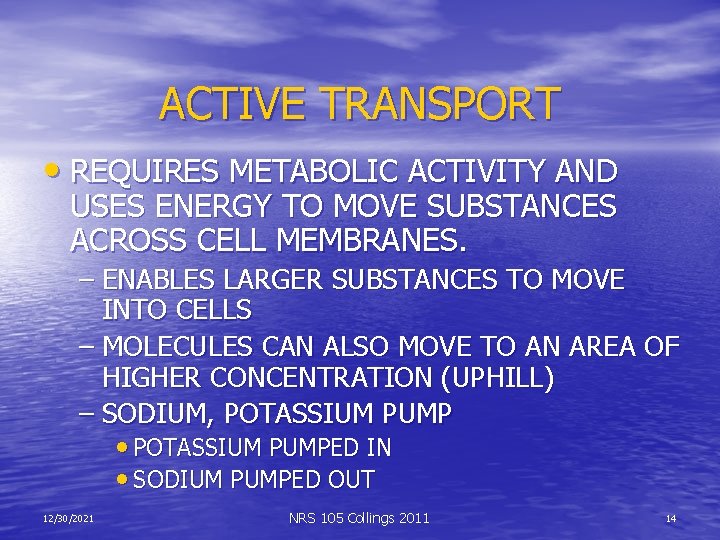 ACTIVE TRANSPORT

• REQUIRES METABOLIC ACTIVITY AND USES ENERGY TO MOVE SUBSTANCES ACROSS CELL MEMBRANES.
– ENABLES LARGER SUBSTANCES TO MOVE INTO CELLS
– MOLECULES CAN ALSO MOVE TO AN AREA OF HIGHER CONCENTRATION (UPHILL)
– SODIUM, POTASSIUM PUMP
• POTASSIUM PUMPED IN
• SODIUM PUMPED OUT

12/30/2021

NRS 105 Collings 2011

14